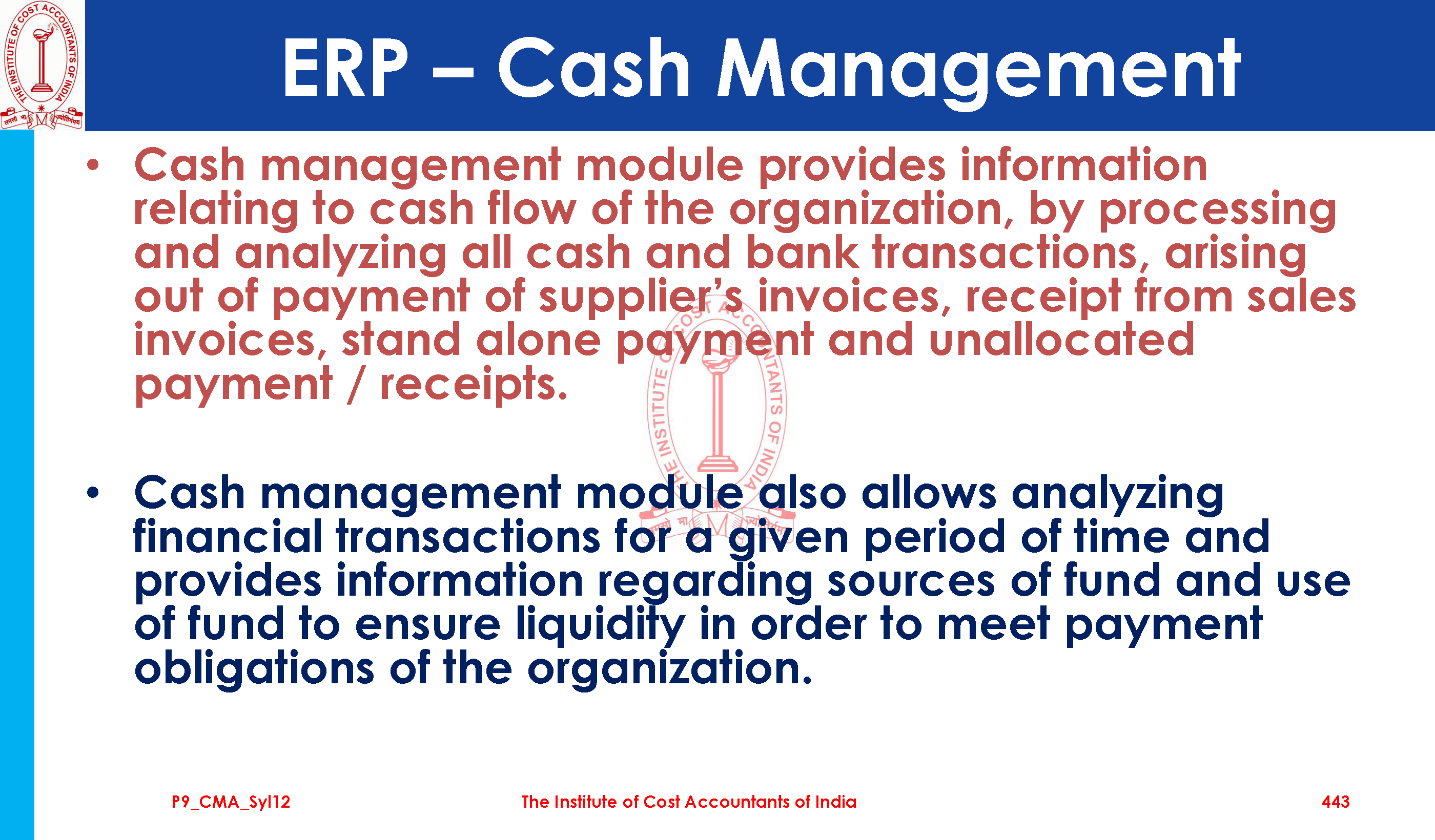 THE INSTITUTE OF COST ACCOUNTANTS OF INDIA

ERP – Cash Management

• Cash management module provides information relating to cash flow of the organization, by processing and analyzing all cash and bank transactions, arising out of payment of supplier's invoices, receipt from sales invoices, stand alone payment and unallocated payment / receipts.

THE INSTITUTE OF COST ACCOUNTANTS OF INDIA

• Cash management module also allows analyzing financial transactions for a given period of time and provides information regarding sources of fund and use of fund to ensure liquidity in order to meet payment obligations of the organization.

P9_CMA_Syl12 The Institute of Cost Accountants of India 443